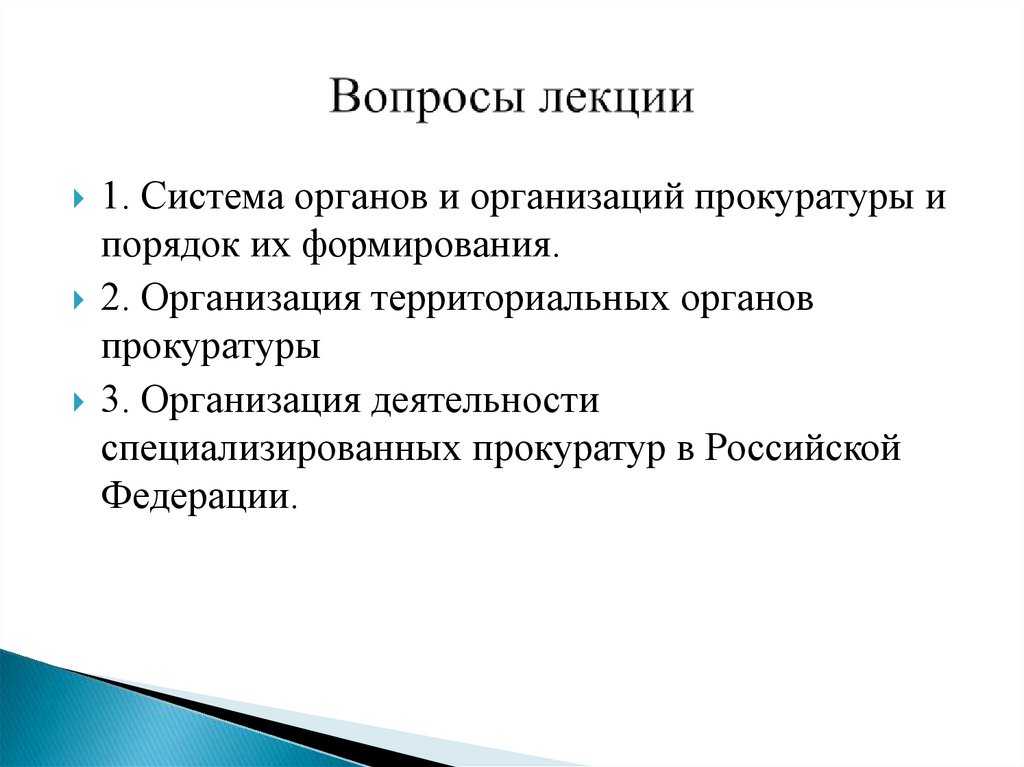 Вопросы лекции

1. Система органов и организаций прокуратуры и порядок их формирования.

2. Организация территориальных органов прокуратуры

3. Организация деятельности специализированных прокуратур в Российской Федерации.